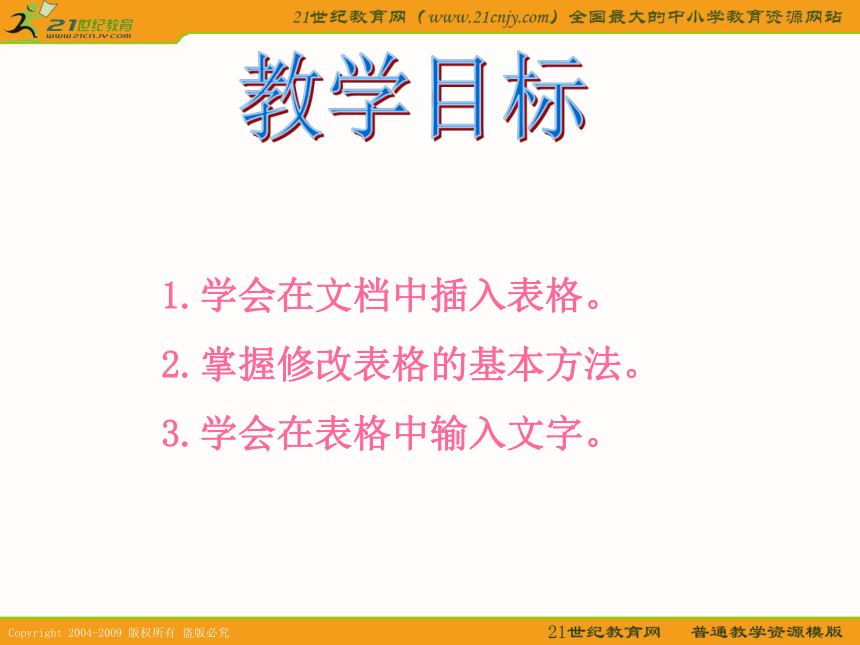 21世纪教育
www.21cnjy.com

21世纪教育网（www.21cnjy.com）全国最大的中小学教育资源网站

教学目标

1.学会在文档中插入表格。

2.掌握修改表格的基本方法。

3.学会在表格中输入文字。

Copyright 2004-2009 版权所有 盗版必究

21世纪教育网 普通教学资源模版